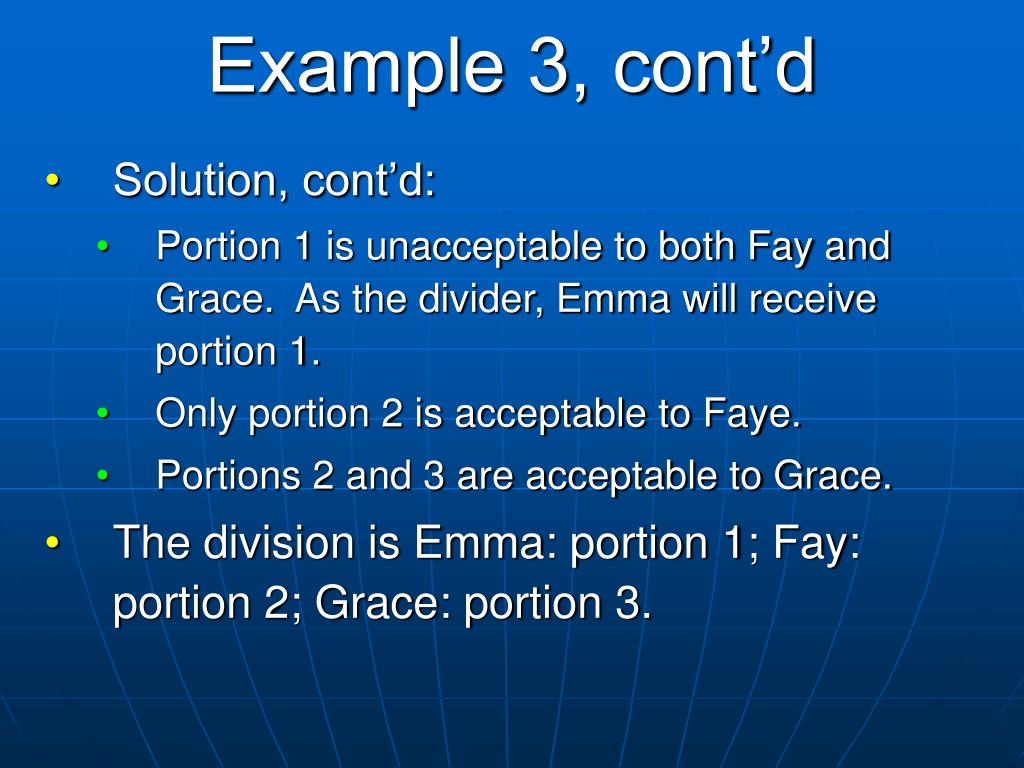 Example 3, cont’d

• Solution, cont’d:
  • Portion 1 is unacceptable to both Fay and Grace. As the divider, Emma will receive portion 1.
  • Only portion 2 is acceptable to Faye.
  • Portions 2 and 3 are acceptable to Grace.
• The division is Emma: portion 1; Fay: portion 2; Grace: portion 3.